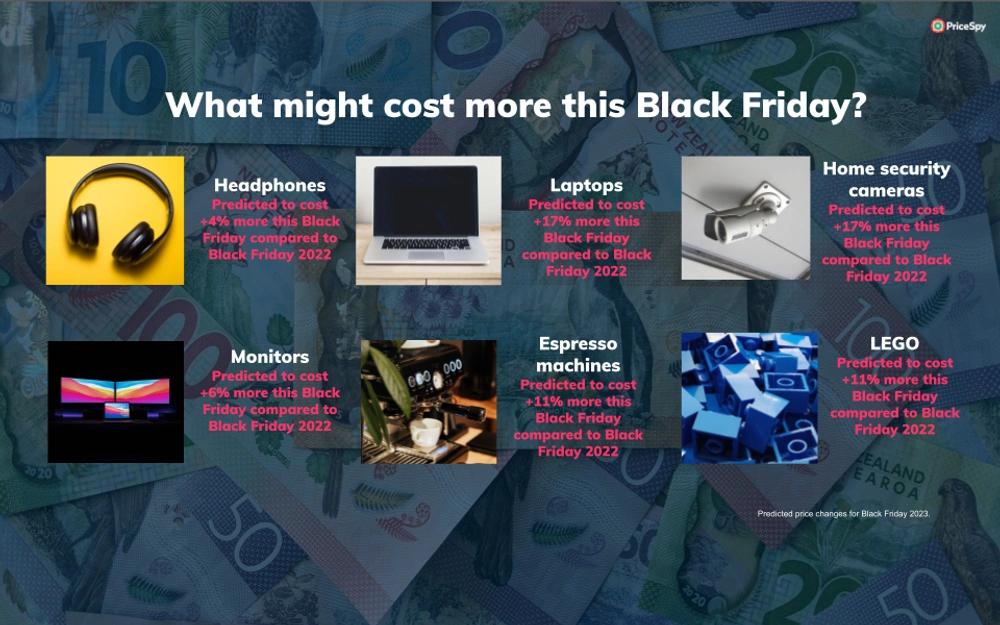 PriceSpy

What might cost more this Black Friday?

Headphones
Predicted to cost +4% more this Black Friday compared to Black Friday 2022

Laptops
Predicted to cost +17% more this Black Friday compared to Black Friday 2022

Home security cameras
Predicted to cost +17% more this Black Friday compared to Black Friday 2022

Monitors
Predicted to cost +6% more this Black Friday compared to Black Friday 2022

Espresso machines
Predicted to cost +11% more this Black Friday compared to Black Friday 2022

LEGO
Predicted to cost +11% more this Black Friday compared to Black Friday 2022

Predicted price changes for Black Friday 2023.